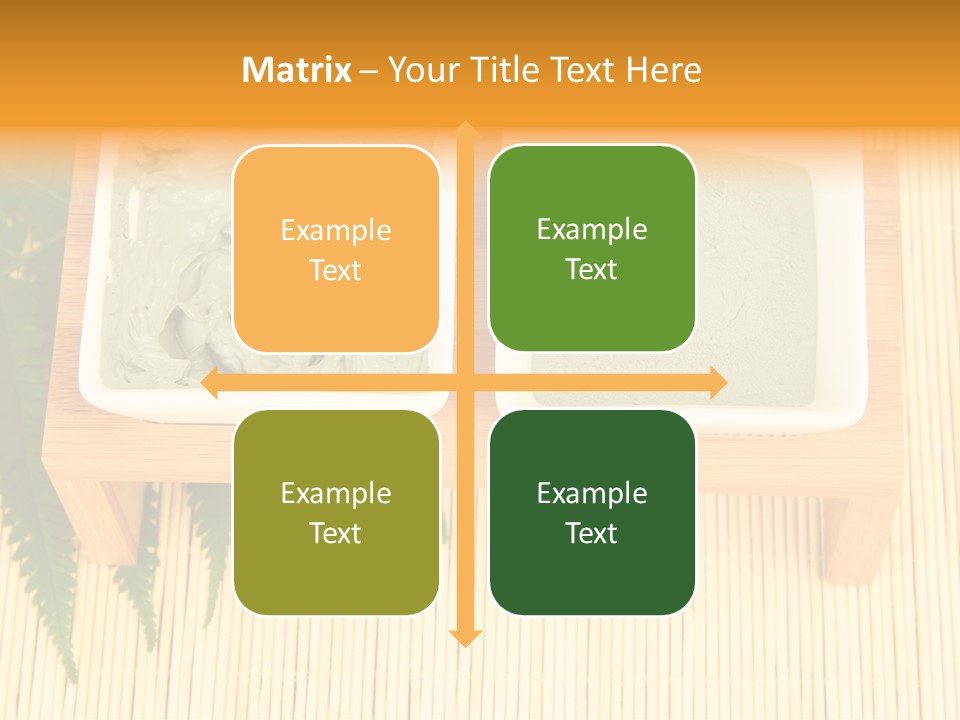 Matrix – Your Title Text Here

Example Text

Example Text

Example Text

Example Text